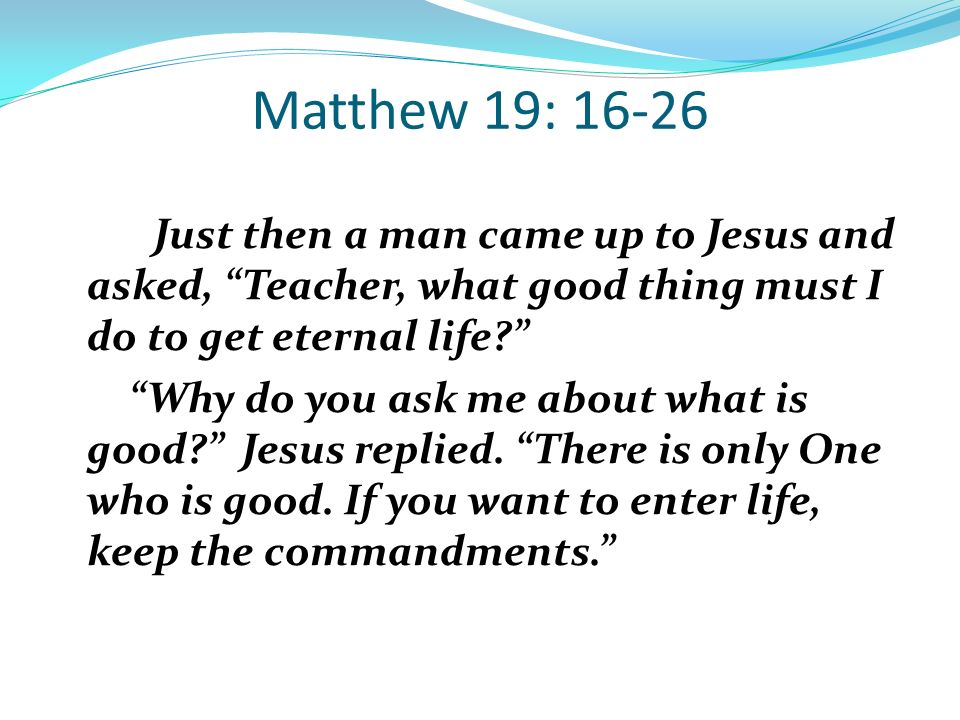 Matthew 19: 16-26

Just then a man came up to Jesus and asked, “Teacher, what good thing must I do to get eternal life?”

“Why do you ask me about what is good?” Jesus replied. “There is only One who is good. If you want to enter life, keep the commandments.”